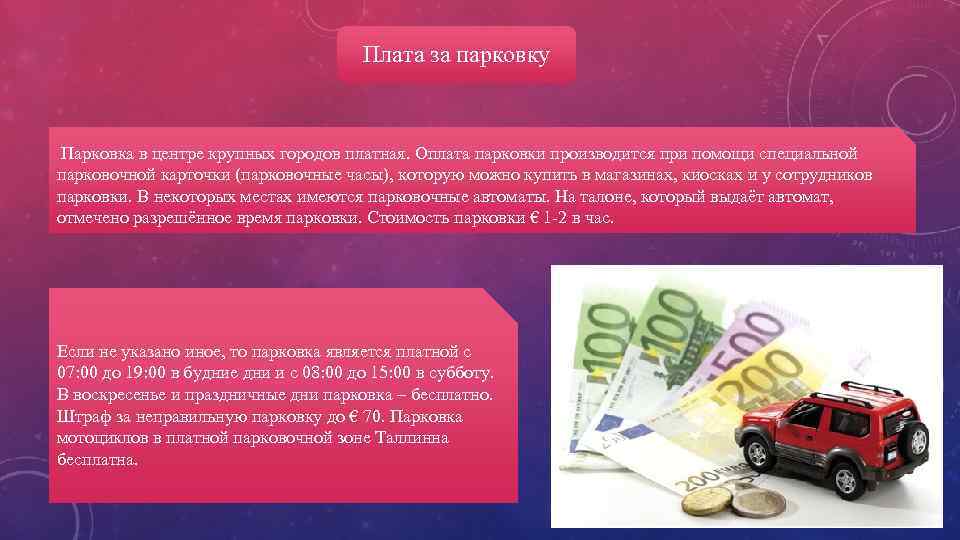 Плата за парковку

Парковка в центре крупных городов платная. Оплата парковки производится при помощи специальной парковочной карточки (парковочные часы), которую можно купить в магазинах, киосках и у сотрудников парковки. В некоторых местах имеются парковочные автоматы. На талоне, который выдаёт автомат, отмечено разрешённое время парковки. Стоимость парковки € 1-2 в час.

Если не указано иное, то парковка является платной с 07:00 до 19:00 в будние дни и с 08:00 до 15:00 в субботу. В воскресенье и праздничные дни парковка – бесплатно. Штраф за неправильную парковку до € 70. Парковка мотоциклов в платной парковочной зоне Таллинна бесплатна.

100
100
500
200
200